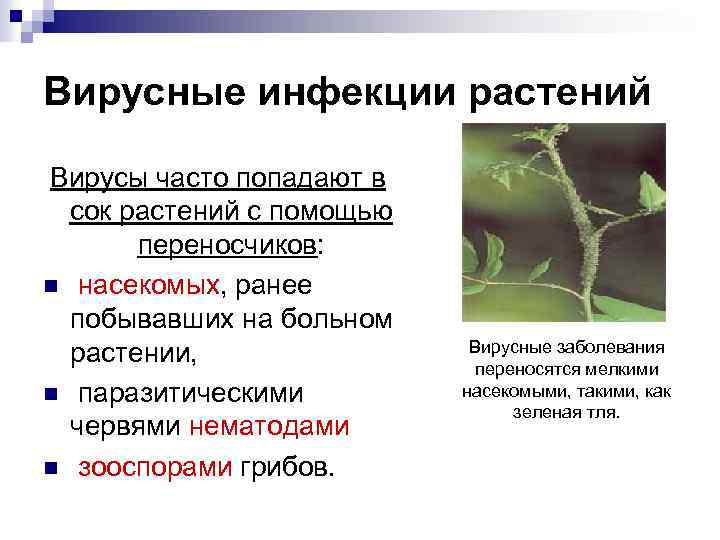 Вирусные инфекции растений

Вирусы часто попадают в сок растений с помощью переносчиков:

насекомых, ранее побывавших на больном растении,

паразитическими червями нематодами

зооспорами грибов.

Вирусные заболевания переносятся мелкими насекомыми, такими, как зеленая тля.